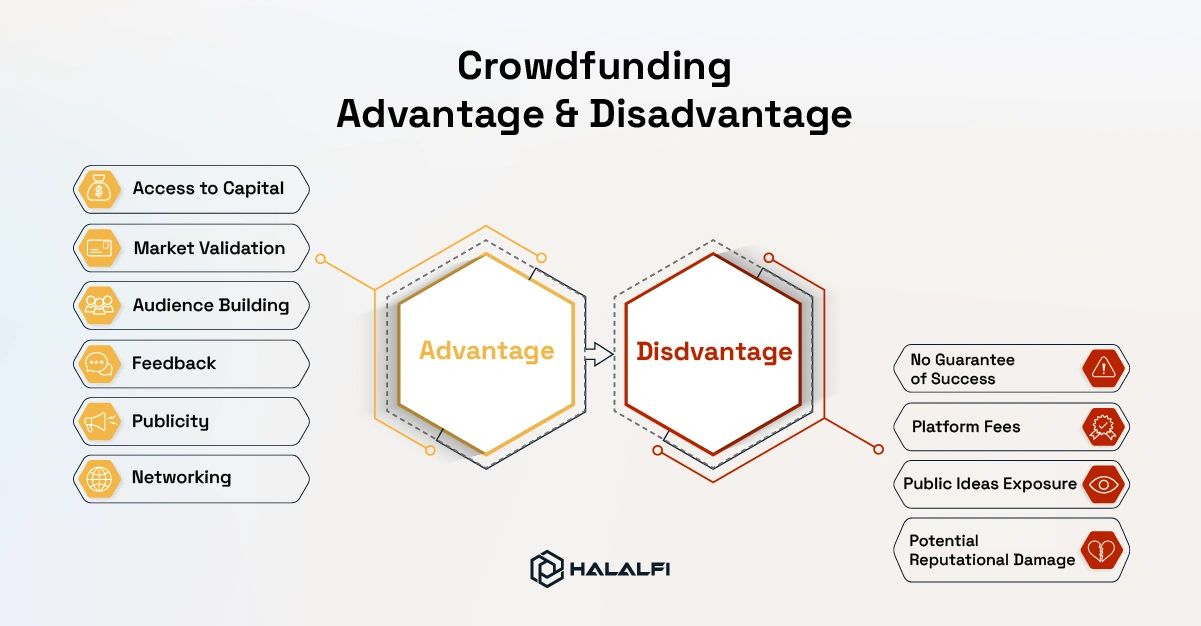 Crowdfunding
Advantage & Disadvantage

Access to Capital

Market Validation

Audience Building

Feedback

Publicity

Networking

Advantage

Disdvantage

No Guarantee of Success

Platform Fees

Public Ideas Exposure

Potential Reputational Damage

HALALFI